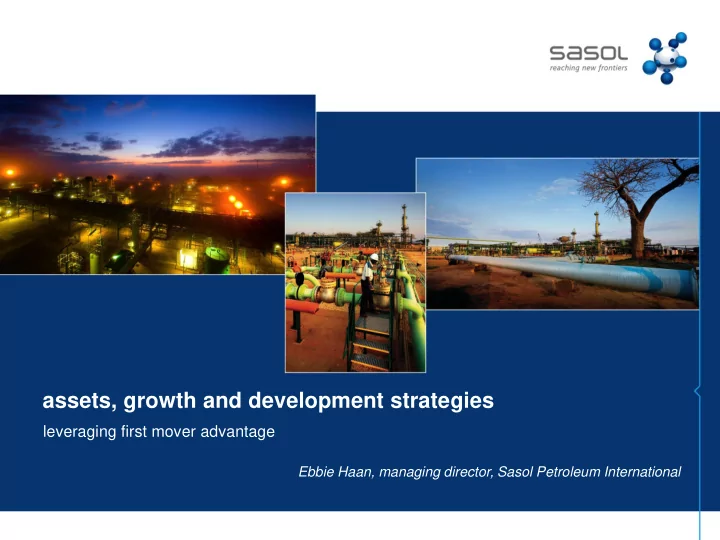 sasol
reaching new frontiers

assets, growth and development strategies

leveraging first mover advantage

Ebbie Haan, managing director, Sasol Petroleum International